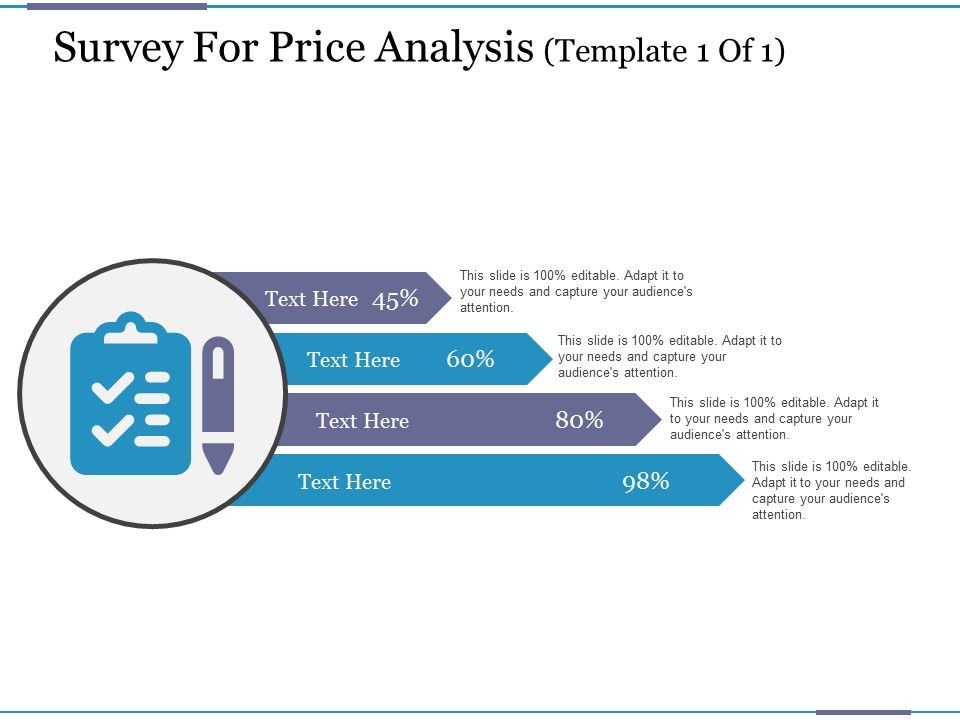 Survey For Price Analysis (Template 1 Of 1)

Text Here 45%

This slide is 100% editable. Adapt it to your needs and capture your audience's attention.

Text Here 60%

This slide is 100% editable. Adapt it to your needs and capture your audience's attention.

Text Here 80%

This slide is 100% editable. Adapt it to your needs and capture your audience's attention.

Text Here 98%

This slide is 100% editable. Adapt it to your needs and capture your audience's attention.